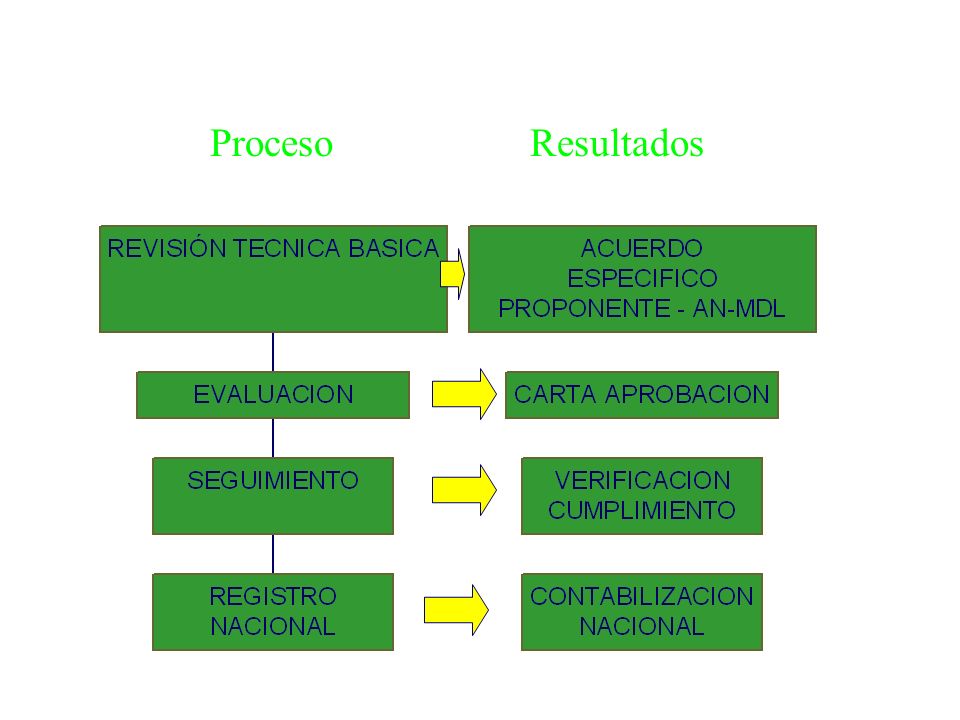 Proceso

Resultados

REVISIÓN TECNICA BASICA

ACUERDO ESPECIFICO PROPONENTE - AN-MDL

EVALUACION

CARTA APROBACION

SEGUIMIENTO

VERIFICACION CUMPLIMIENTO

REGISTRO NACIONAL

CONTABILIZACION NACIONAL